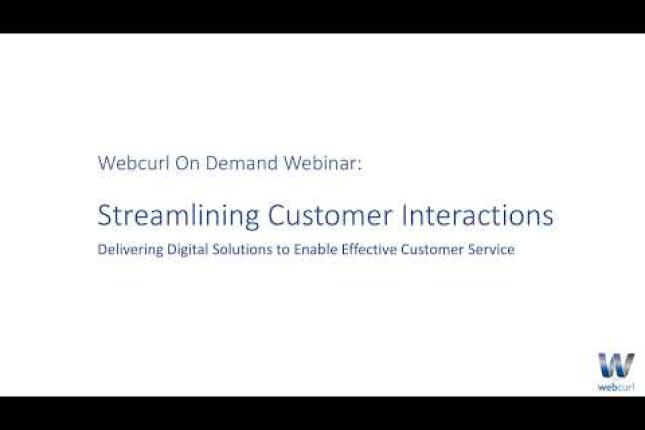 Webcurl On Demand Webinar:

Streamlining Customer Interactions

Delivering Digital Solutions to Enable Effective Customer Service

W
webcurl